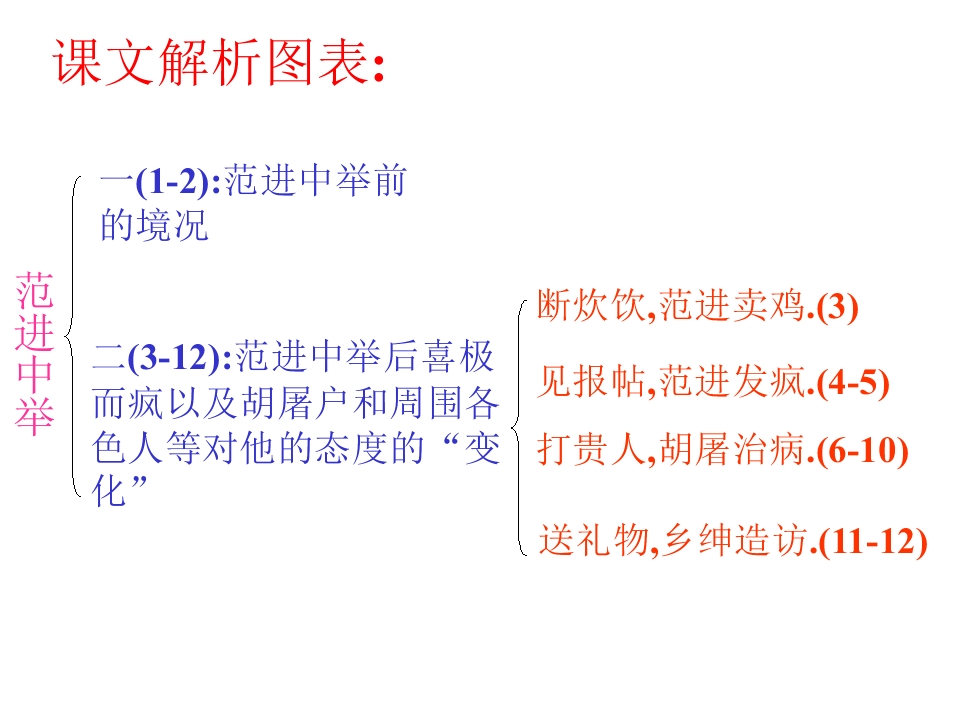 课文解析图表:

范进中举

一(1-2):范进中举前的境况

二(3-12):范进中举后喜极而疯以及胡屠户和周围各色人等对他的态度的“变化”

断炊饮,范进卖鸡.(3)

见报帖,范进发疯.(4-5)

打贵人,胡屠治病.(6-10)

送礼物,乡绅造访.(11-12)